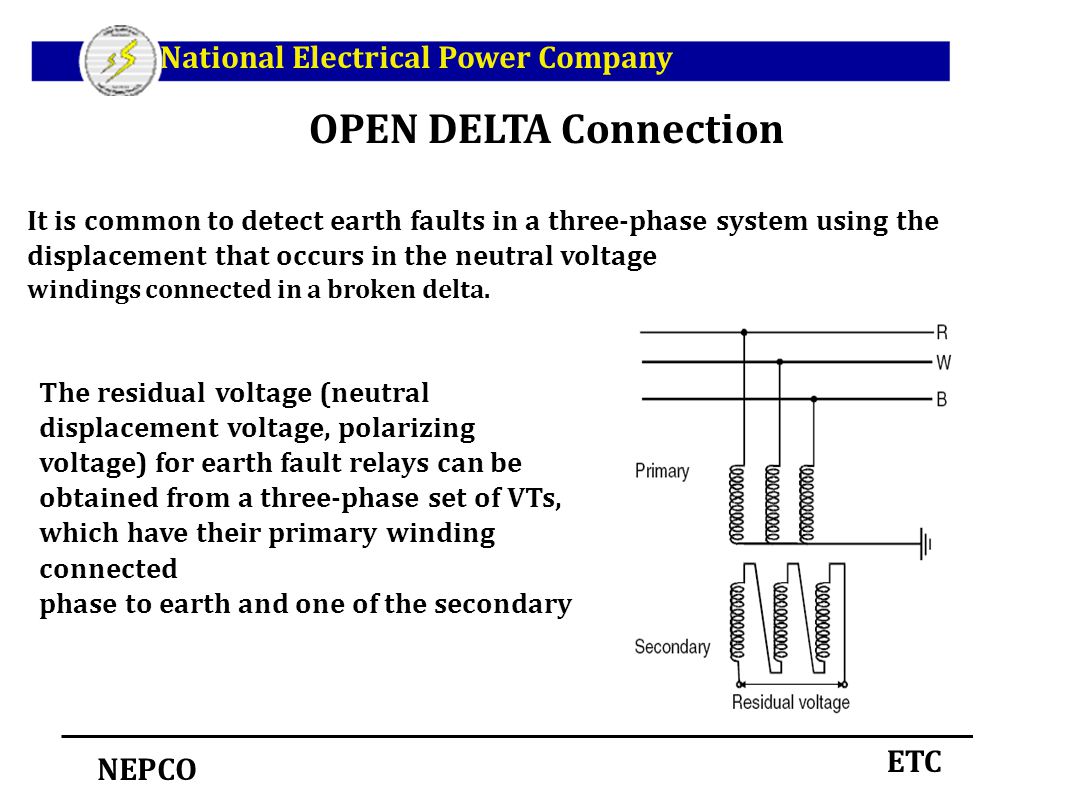 National Electrical Power Company

OPEN DELTA Connection

It is common to detect earth faults in a three-phase system using the displacement that occurs in the neutral voltage windings connected in a broken delta.

The residual voltage (neutral displacement voltage, polarizing voltage) for earth fault relays can be obtained from a three-phase set of VTs, which have their primary winding connected
phase to earth and one of the secondary

R
W
B
Primary
Secondary
Residual voltage

NEPCO
ETC